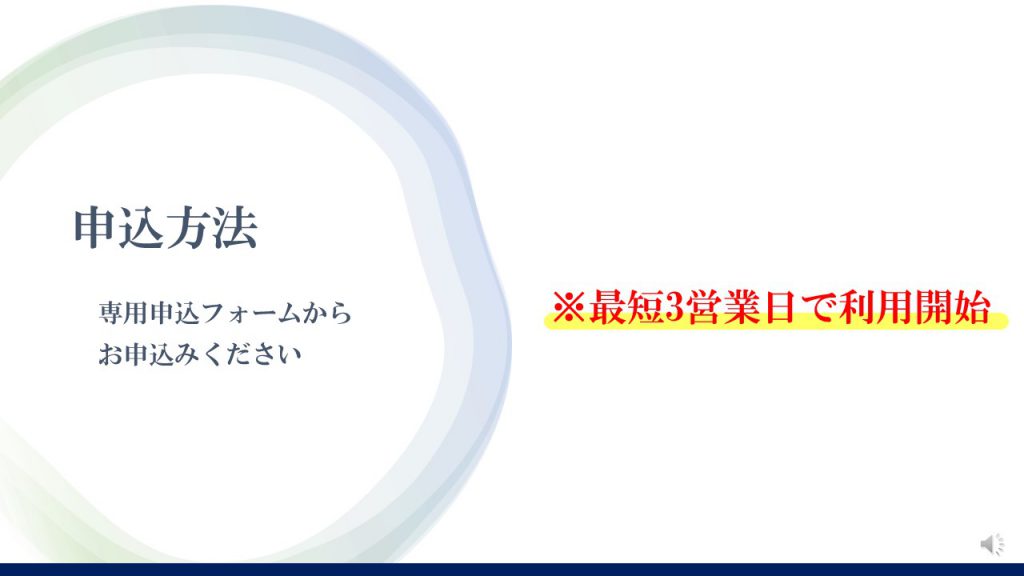 申込方法

専用申込フォームから
お申込みください

※最短3営業日で利用開始